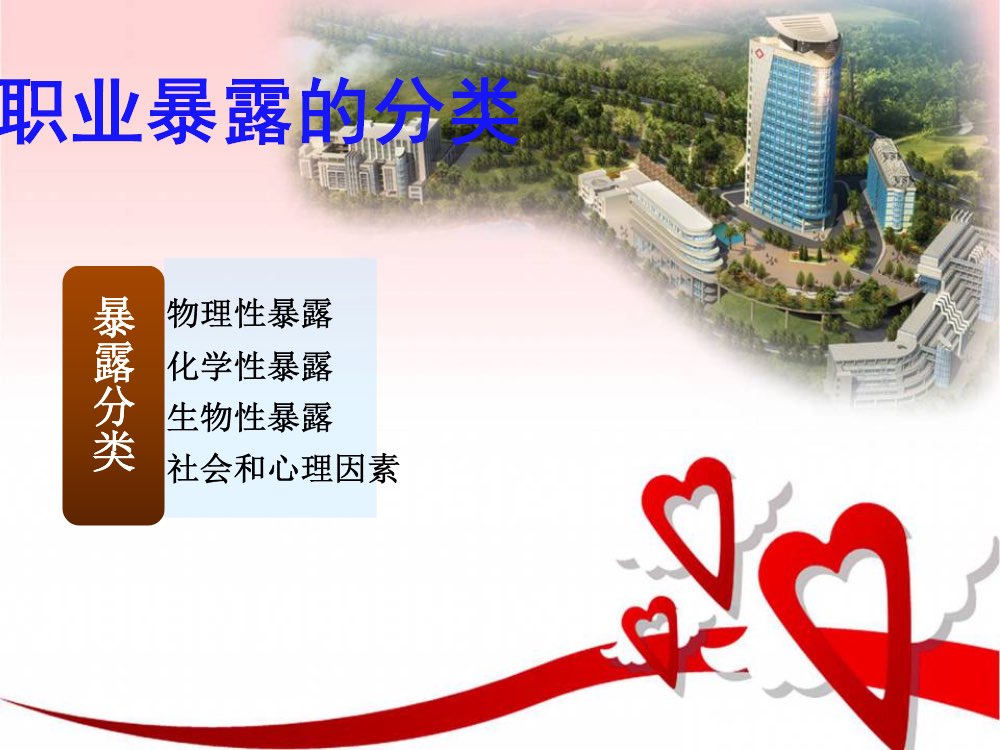 职业暴露的分类

暴露分类

物理性暴露
化学性暴露
生物性暴露
社会和心理因素